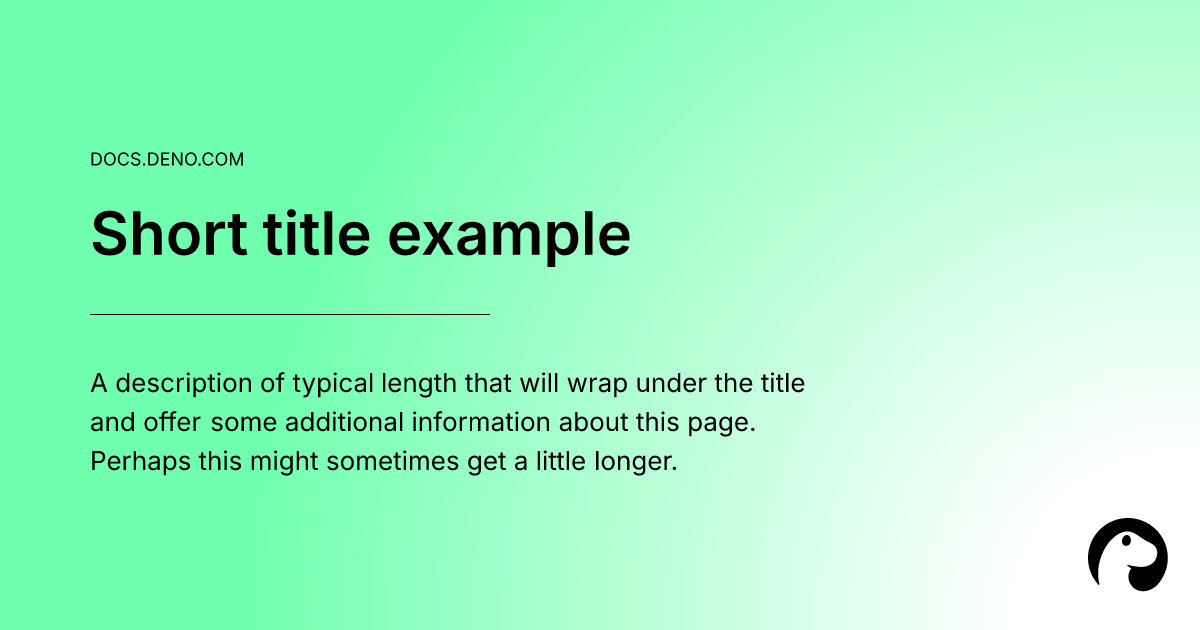 DOCS.DENO.COM

Short title example

A description of typical length that will wrap under the title and offer some additional information about this page. Perhaps this might sometimes get a little longer.